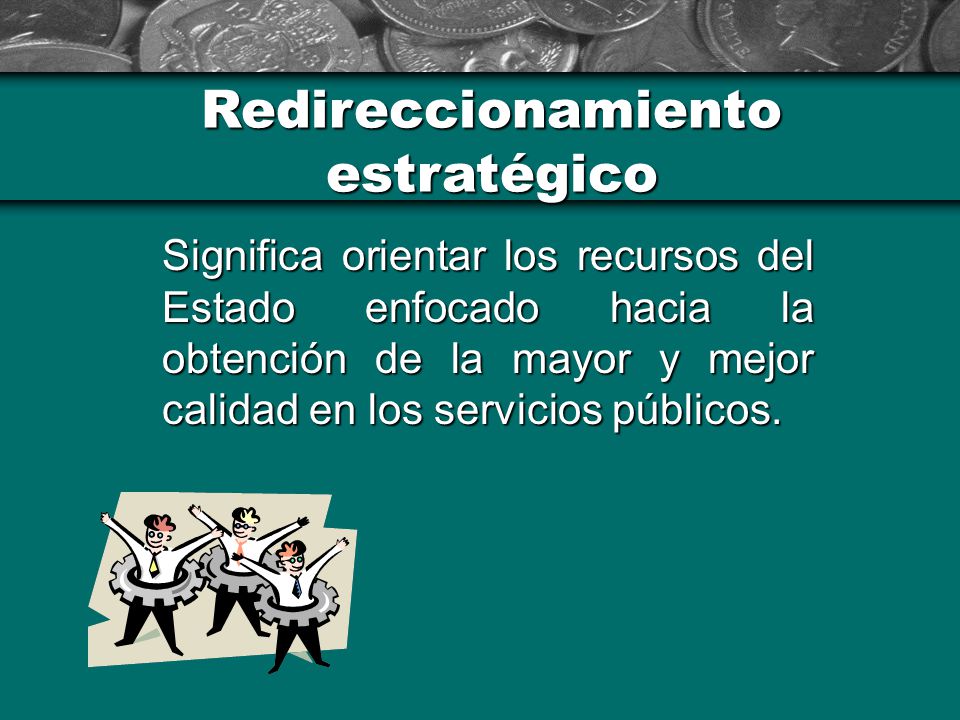 Redireccionamiento estratégico

Significa orientar los recursos del Estado enfocado hacia la obtención de la mayor y mejor calidad en los servicios públicos.